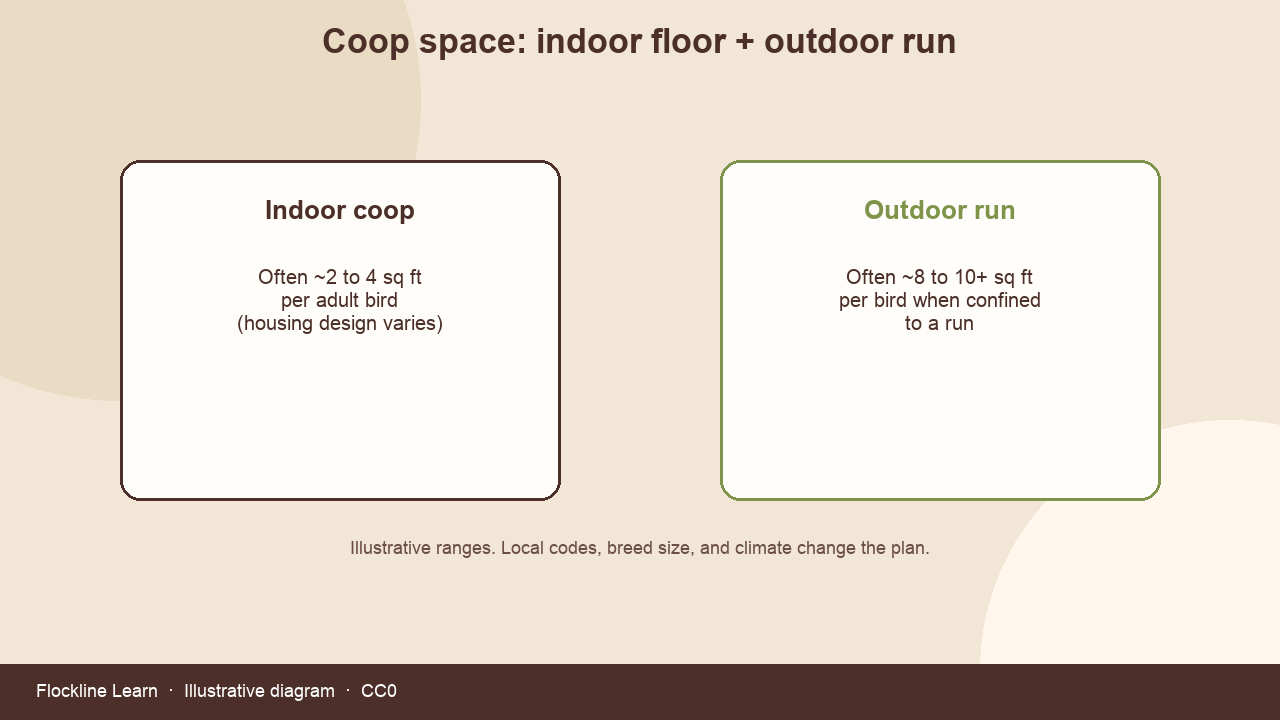 Coop space: indoor floor + outdoor run

Indoor coop

Often ~2 to 4 sq ft per adult bird (housing design varies)

Outdoor run

Often ~8 to 10+ sq ft per bird when confined to a run

Illustrative ranges. Local codes, breed size, and climate change the plan.

Flockline Learn · Illustrative diagram · CC0